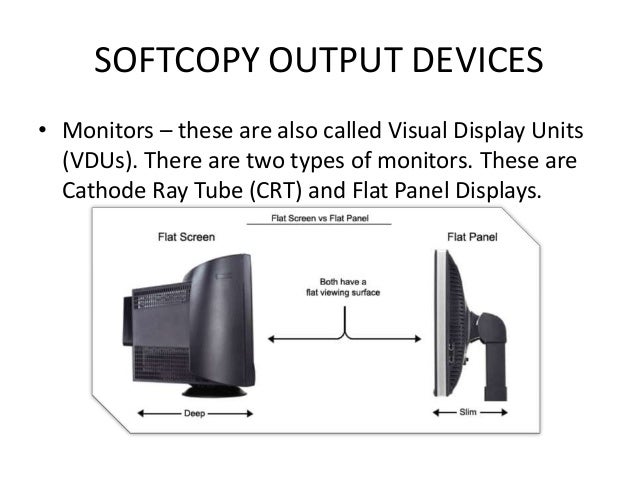 SOFTCOPY OUTPUT DEVICES

• Monitors – these are also called Visual Display Units (VDUs). There are two types of monitors. These are Cathode Ray Tube (CRT) and Flat Panel Displays.

Flat Screen vs Flat Panel

Flat Screen

Flat Panel

Both have a flat viewing surface

Deep

Slim